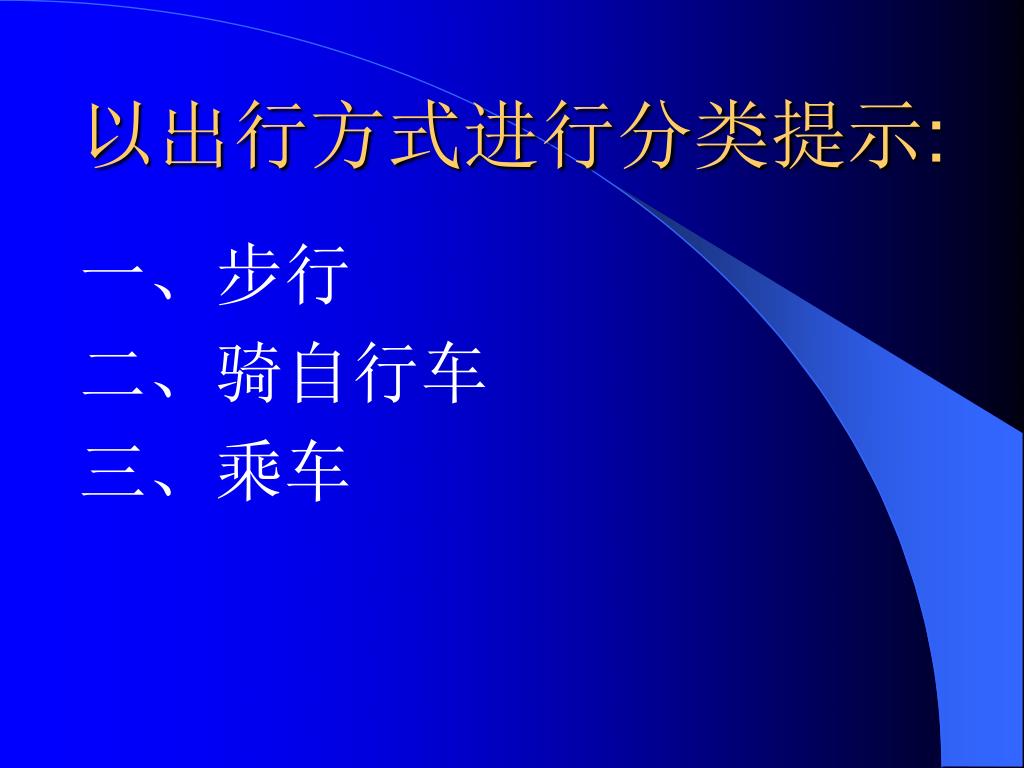 以出行方式进行分类提示:

一、步行
二、骑自行车
三、乘车